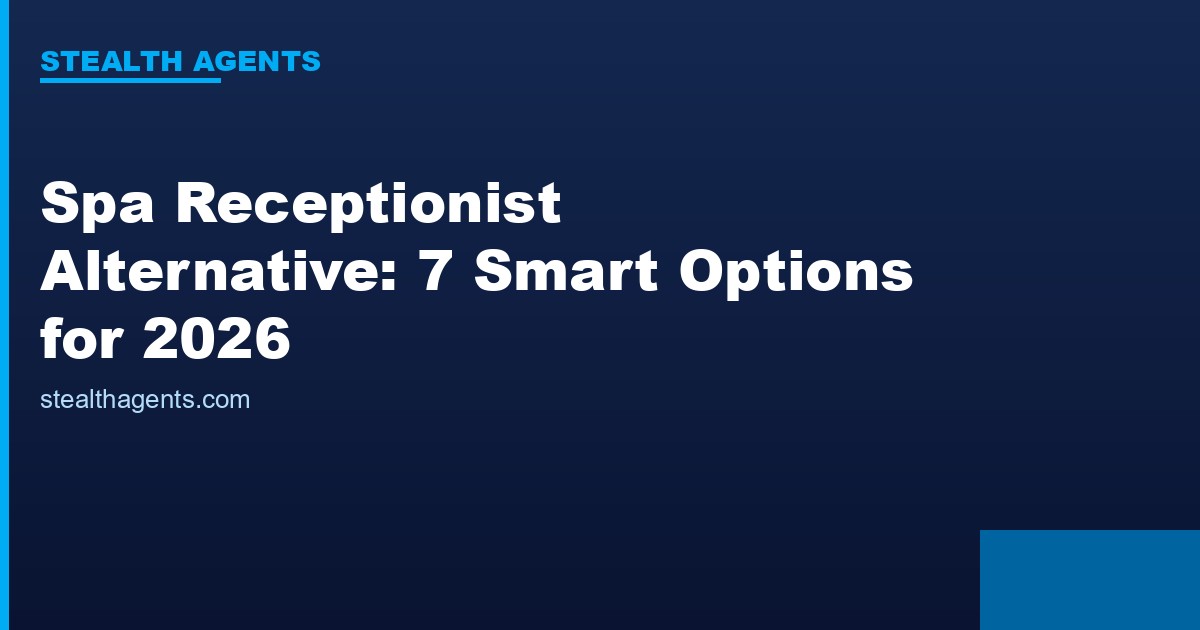 STEALTH AGENTS

Spa Receptionist Alternative: 7 Smart Options for 2026

stealthagents.com